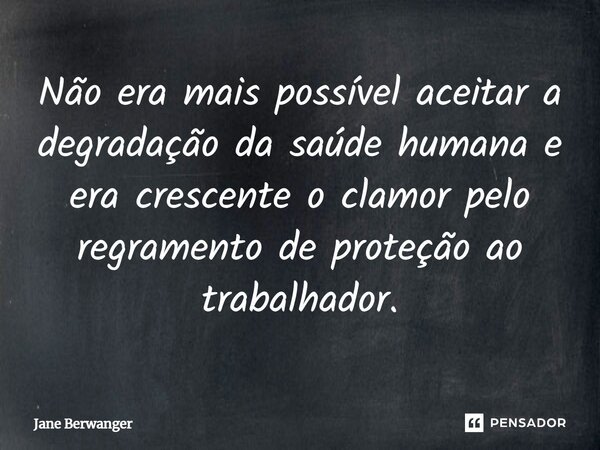 Não era mais possível aceitar a degradação da saúde humana e era crescente o clamor pelo regramento de proteção ao trabalhador.

Jane Berwanger

PENSADOR